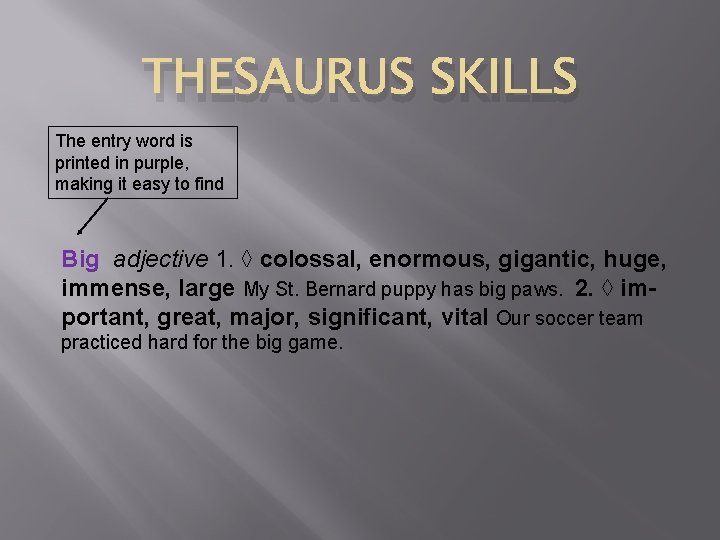 THESAURUS SKILLS

The entry word is printed in purple, making it easy to find

Big adjective 1. ◊ colossal, enormous, gigantic, huge, immense, large My St. Bernard puppy has big paws. 2. ◊ important, great, major, significant, vital Our soccer team practiced hard for the big game.